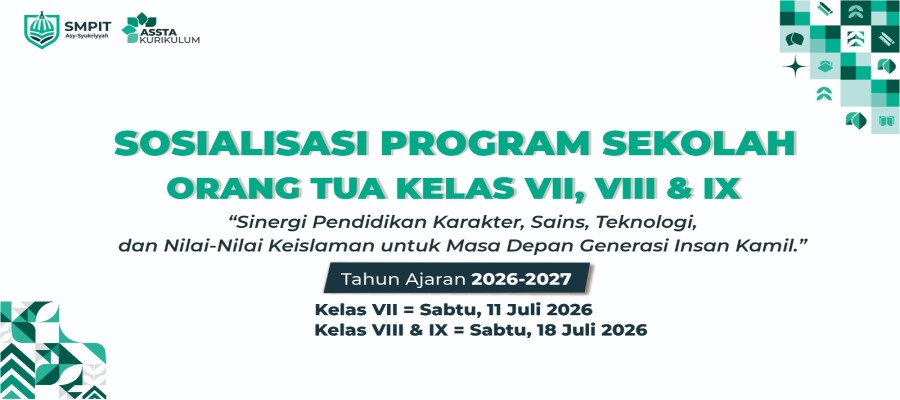 SMPIT
Asy-Syukriyyah

ASSTA
KURIKULUM

SOSIALISASI PROGRAM SEKOLAH
ORANG TUA KELAS VII, VIII & IX

"Sinergi Pendidikan Karakter, Sains, Teknologi, dan Nilai-Nilai Keislaman untuk Masa Depan Generasi Insan Kamil."

Tahun Ajaran 2026-2027

Kelas VII = Sabtu, 11 Juli 2026
Kelas VIII & IX = Sabtu, 18 Juli 2026